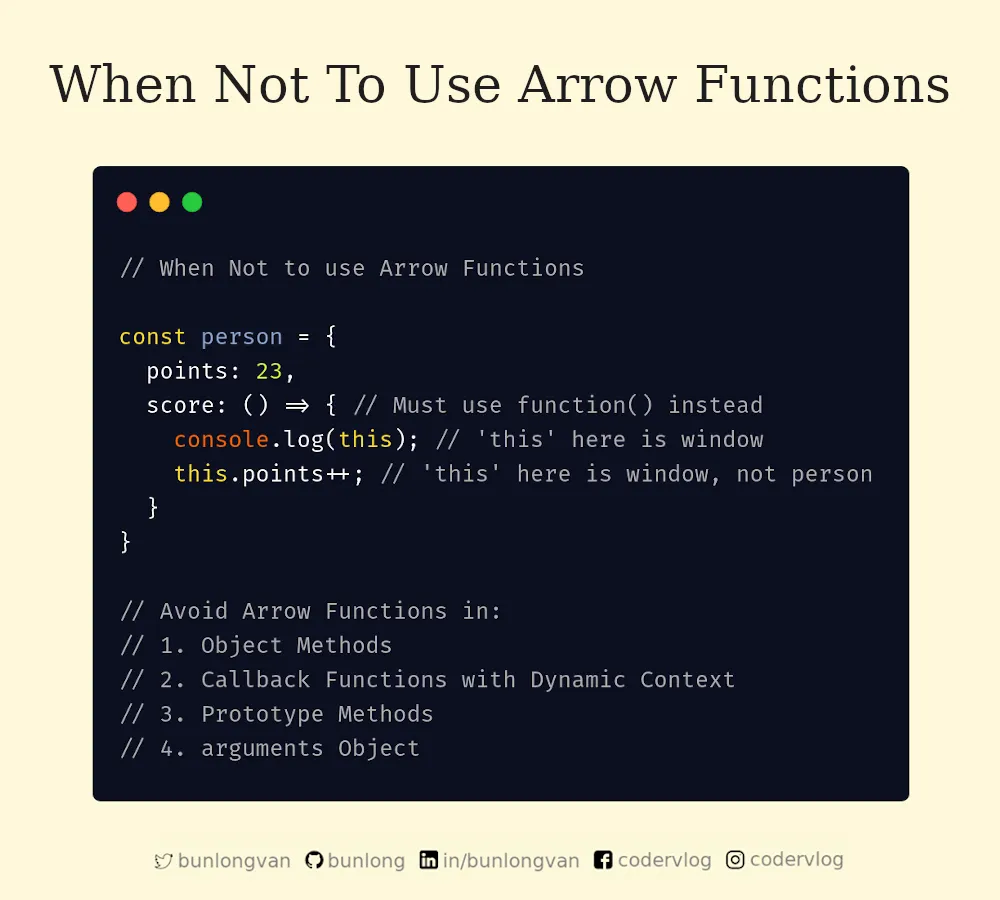 When Not To Use Arrow Functions

// When Not to use Arrow Functions

const person = {
  points: 23,
  score: () ⇒ { // Must use function() instead
    console.log(this); // 'this' here is window
    this.points++; // 'this' here is window, not person
  }
}

// Avoid Arrow Functions in:
// 1. Object Methods
// 2. Callback Functions with Dynamic Context
// 3. Prototype Methods
// 4. arguments Object

bunlongvan bunlong in/bunlongvan codervlog codervlog